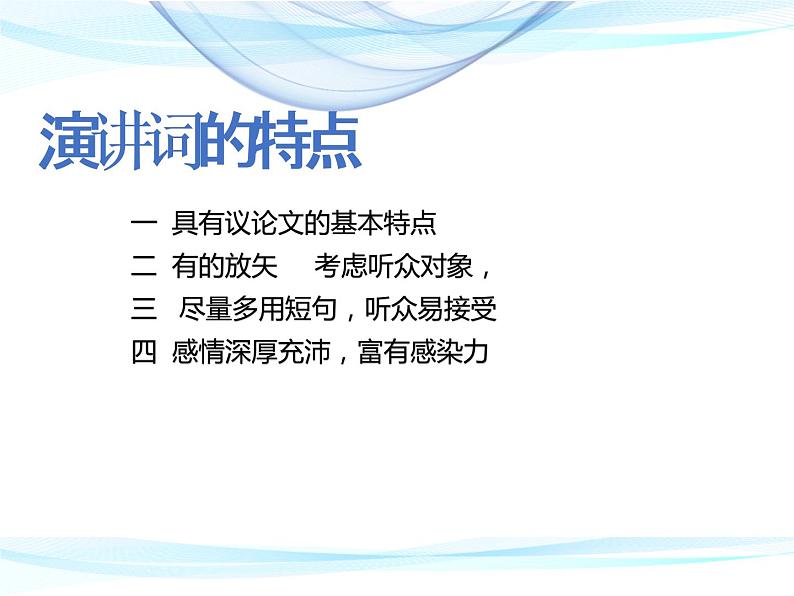 演讲词的特点

一 具有议论文的基本特点

二 有的放矢 考虑听众对象，

三 尽量多用短句，听众易接受

四 感情深厚充沛，富有感染力